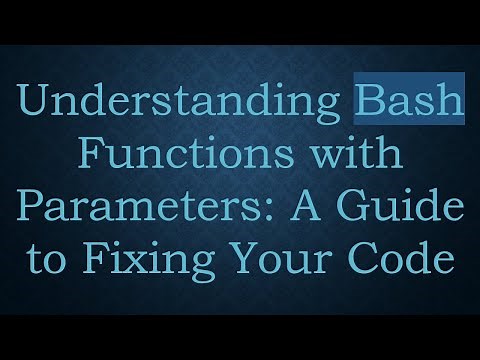 Understanding Bash Functions with Parameters: A Guide to Fixing Your Code